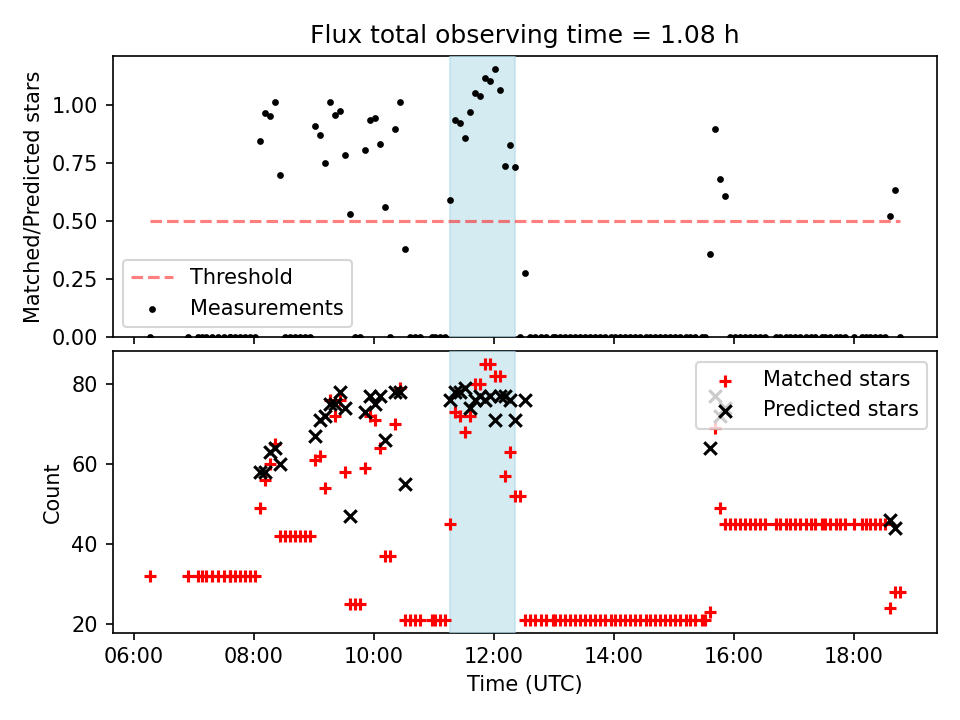 Flux total observing time = 1.08 h

Matched/Predicted stars

1.00
0.75
0.50
0.25
0.00

Threshold
Measurements

Count

80
60
40
20

Matched stars
Predicted stars

06:00
08:00
10:00
12:00
14:00
16:00
18:00

Time (UTC)